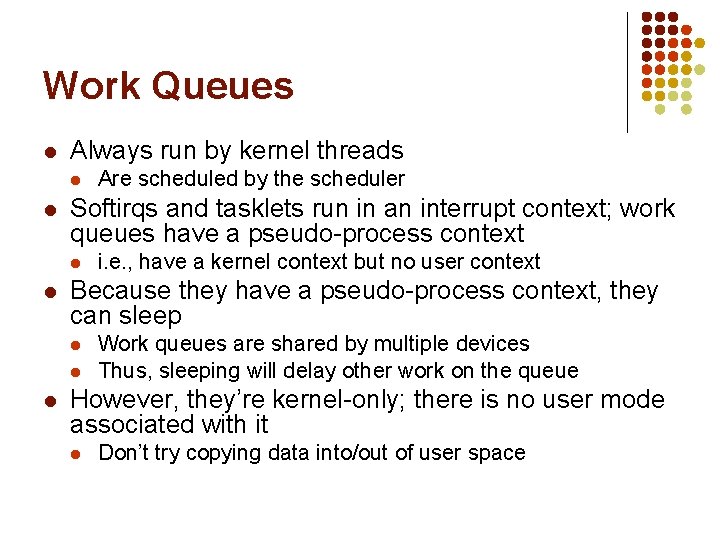 Work Queues

- Always run by kernel threads
  - Are scheduled by the scheduler
- Softirqs and tasklets run in an interrupt context; work queues have a pseudo-process context
  - i.e., have a kernel context but no user context
- Because they have a pseudo-process context, they can sleep
  - Work queues are shared by multiple devices
  - Thus, sleeping will delay other work on the queue
- However, they're kernel-only; there is no user mode associated with it
  - Don't try copying data into/out of user space